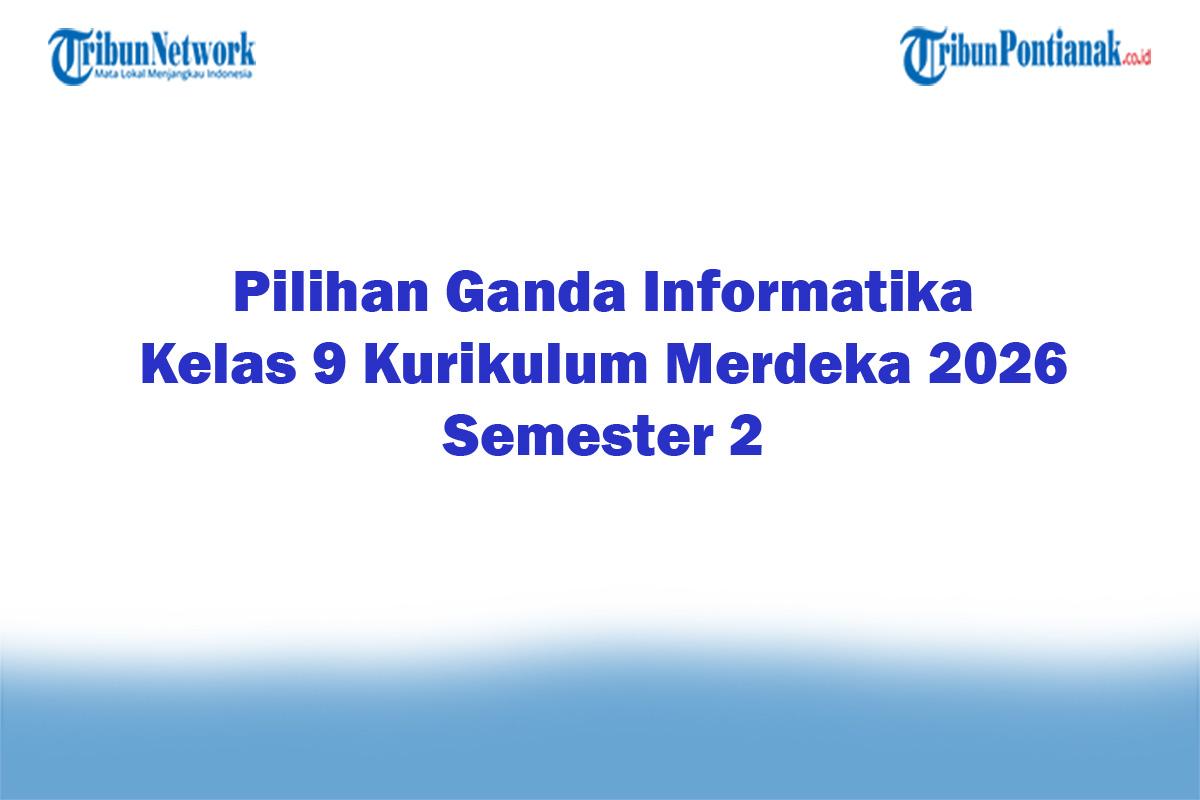 TribunNetwork
Mata Lokal Menjangkau Indonesia

TribunPontianak.co.id

Pilihan Ganda Informatika
Kelas 9 Kurikulum Merdeka 2026
Semester 2